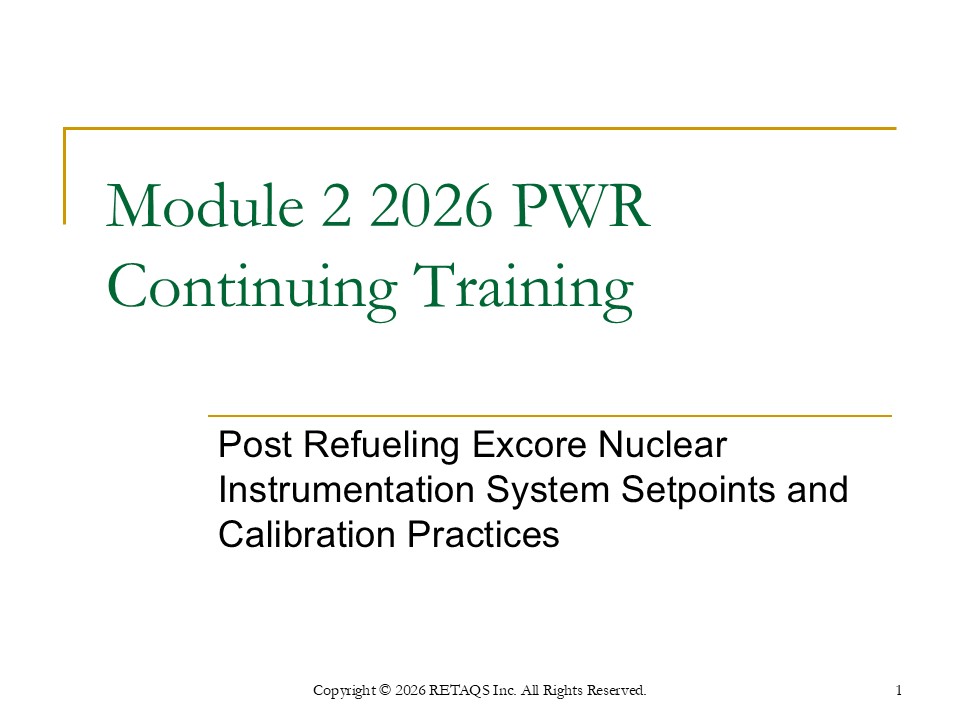 Module 2 2026 PWR Continuing Training

Post Refueling Excore Nuclear Instrumentation System Setpoints and Calibration Practices

Copyright © 2026 RETAQS Inc. All Rights Reserved.

1